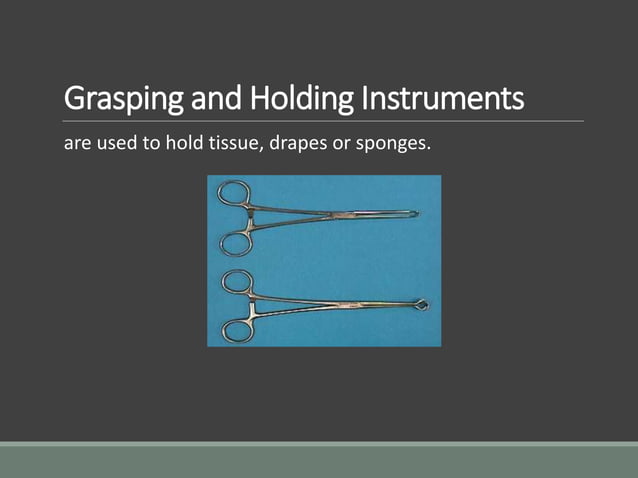 Grasping and Holding Instruments

are used to hold tissue, drapes or sponges.